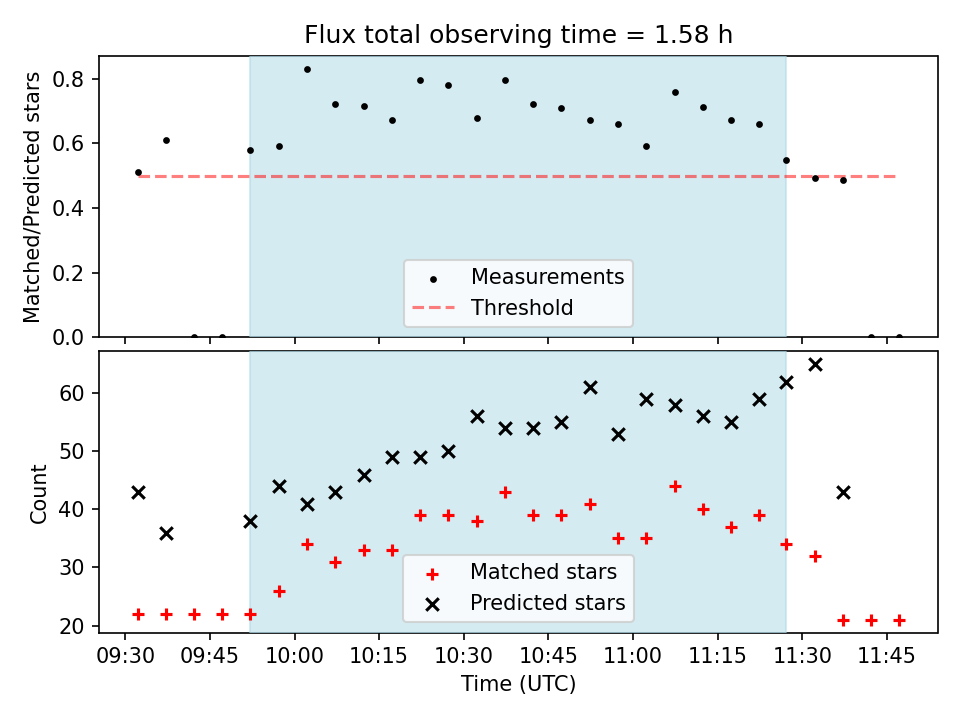 Flux total observing time = 1.58 h

Matched/Predicted stars

0.8
0.6
0.4
0.2
0.0

Measurements
Threshold

Count

60
50
40
30
20

Matched stars
Predicted stars

09:30 09:45 10:00 10:15 10:30 10:45 11:00 11:15 11:30 11:45

Time (UTC)